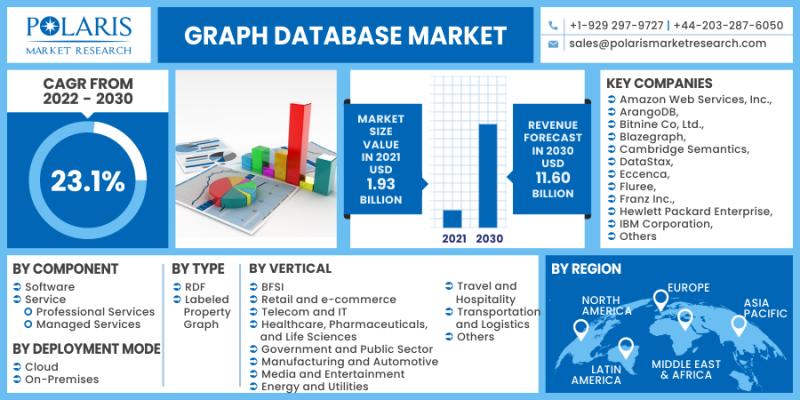 POLARIS
MARKET RESEARCH

GRAPH DATABASE MARKET

+1-929 297-9727 | +44-203-287-6050
sales@polarismarketresearch.com

CAGR FROM 2022 - 2030

23.1%

MARKET SIZE VALUE IN 2021 USD 1.93 BILLION

2021 2030

REVENUE FORECAST IN 2030 USD 11.60 BILLION

KEY COMPANIES
Amazon Web Services, Inc.,
ArangoDB,
Bitnine Co, Ltd.,
Blazegraph,
Cambridge Semantics,
DataStax,
Eccenca,
Fluree,
Franz Inc.,
Hewlett Packard Enterprise,
IBM Corporation,
Others

BY COMPONENT
Software
Service
Professional Services
Managed Services

BY DEPLOYMENT MODE
Cloud
On-Premises

BY TYPE
RDF
Labeled Property Graph

BY VERTICAL
BFSI
Retail and e-commerce
Telecom and IT
Healthcare, Pharmaceuticals, and Life Sciences
Government and Public Sector
Manufacturing and Automotive
Media and Entertainment
Energy and Utilities
Travel and Hospitality
Transportation and Logistics
Others

BY REGION
NORTH AMERICA
EUROPE
ASIA PACIFIC
LATIN AMERICA
MIDDLE EAST & AFRICA